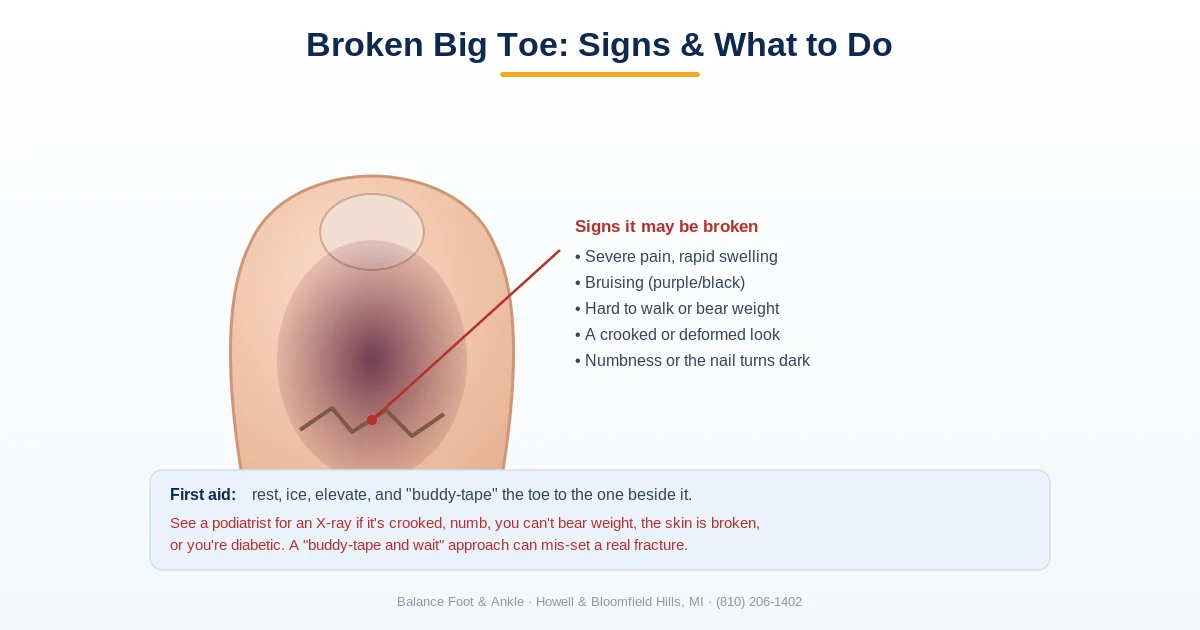 Broken Big Toe: Signs & What to Do

Signs it may be broken
• Severe pain, rapid swelling
• Bruising (purple/black)
• Hard to walk or bear weight
• A crooked or deformed look
• Numbness or the nail turns dark

First aid: rest, ice, elevate, and "buddy-tape" the toe to the one beside it.

See a podiatrist for an X-ray if it's crooked, numb, you can't bear weight, the skin is broken, or you're diabetic. A "buddy-tape and wait" approach can mis-set a real fracture.

Balance Foot & Ankle · Howell & Bloomfield Hills, MI · (810) 206-1402